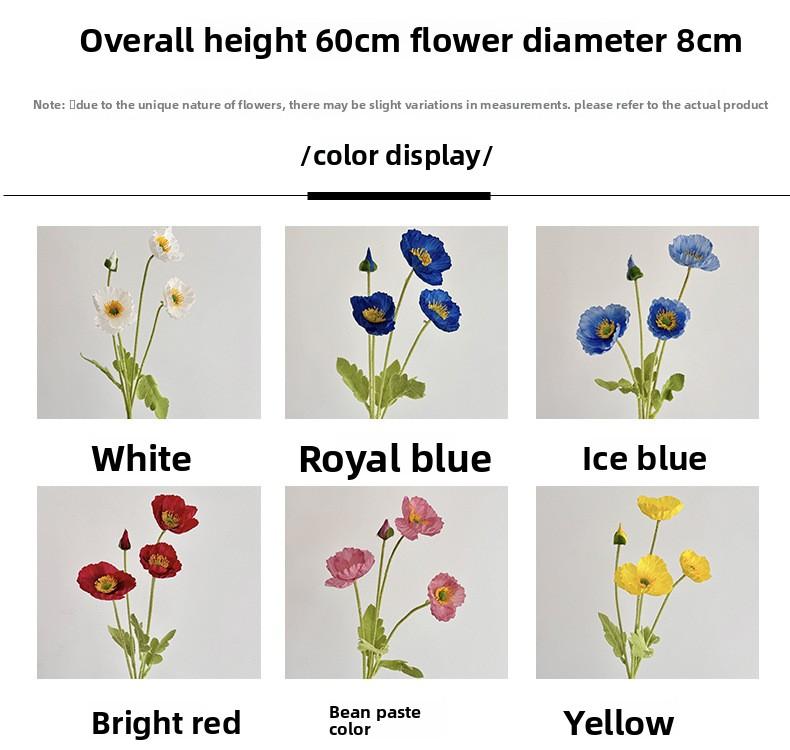 Overall height 60cm flower diameter 8cm

Note: due to the unique nature of flowers, there may be slight variations in measurements. please refer to the actual product

/color display/

White

Royal blue

Ice blue

Bright red

Bean paste color

Yellow